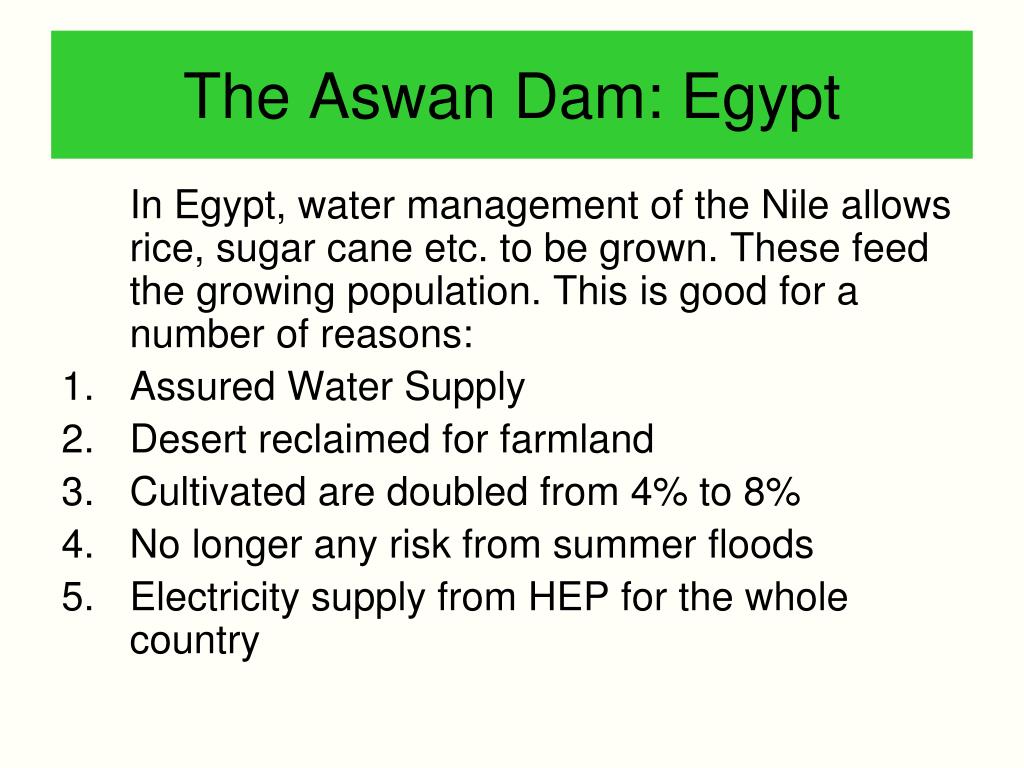 The Aswan Dam: Egypt

In Egypt, water management of the Nile allows rice, sugar cane etc. to be grown. These feed the growing population. This is good for a number of reasons:

1. Assured Water Supply
2. Desert reclaimed for farmland
3. Cultivated are doubled from 4% to 8%
4. No longer any risk from summer floods
5. Electricity supply from HEP for the whole country